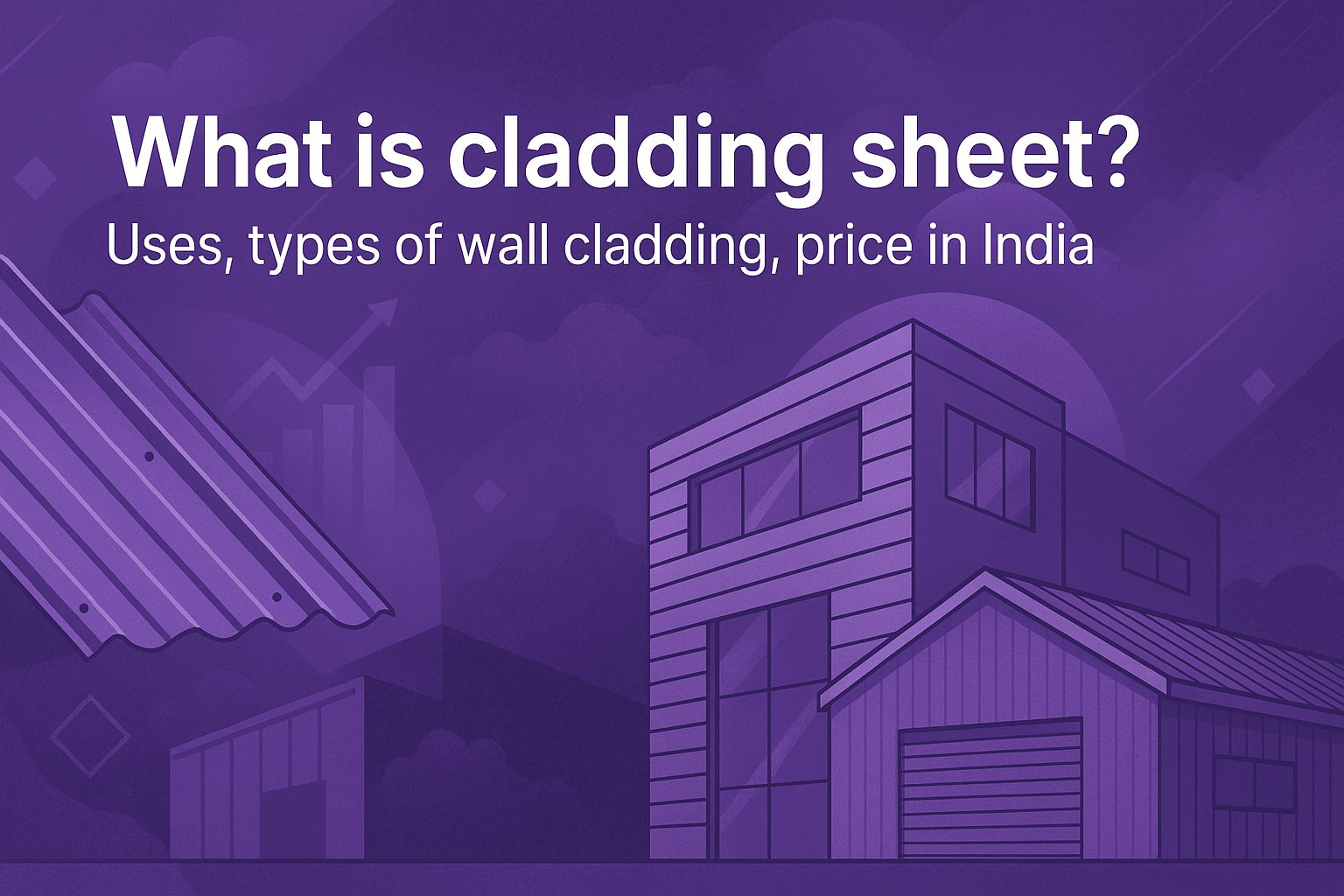 What is cladding sheet?
Uses, types of wall cladding, price in India